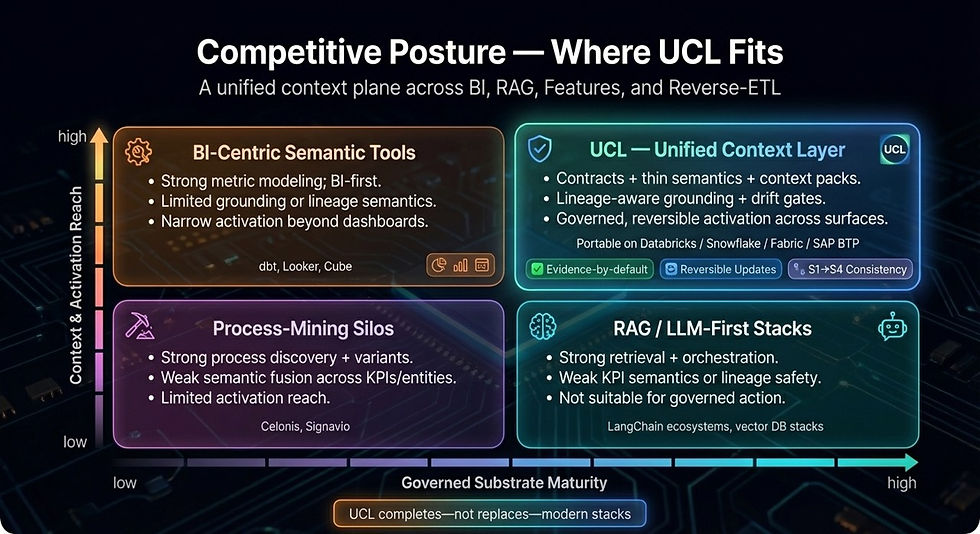 Competitive Posture — Where UCL Fits

A unified context plane across BI, RAG, Features, and Reverse-ETL

high

Context & Activation Reach

low

BI-Centric Semantic Tools

• Strong metric modeling; BI-first.
• Limited grounding or lineage semantics.
• Narrow activation beyond dashboards.

dbt, Looker, Cube

UCL — Unified Context Layer

UCL

• Contracts + thin semantics + context packs.
• Lineage-aware grounding + drift gates.
• Governed, reversible activation across surfaces.

Portable on Databricks / Snowflake / Fabric / SAP BTP

Evidence-by-default

Reversible Updates

S1→S4 Consistency

Process-Mining Silos

• Strong process discovery + variants.
• Weak semantic fusion across KPIs/entities.
• Limited activation reach.

Celonis, Signavio

RAG / LLM-First Stacks

• Strong retrieval + orchestration.
• Weak KPI semantics or lineage safety.
• Not suitable for governed action.

LangChain ecosystems, vector DB stacks

low

Governed Substrate Maturity

high

UCL completes—not replaces—modern stacks